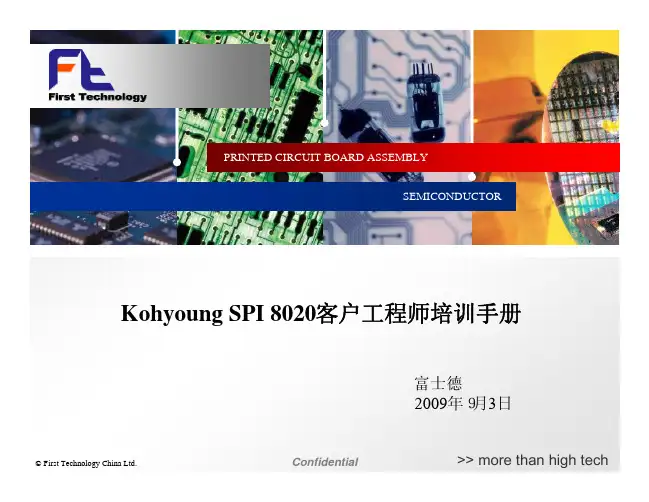 Ft
First Technology

PRINTED CIRCUIT BOARD ASSEMBLY

SEMICONDUCTOR

Kohyoung SPI 8020客户工程师培训手册

富士德
2009年 9月3日

© First Technology China Ltd.

Confidential

>> more than high tech